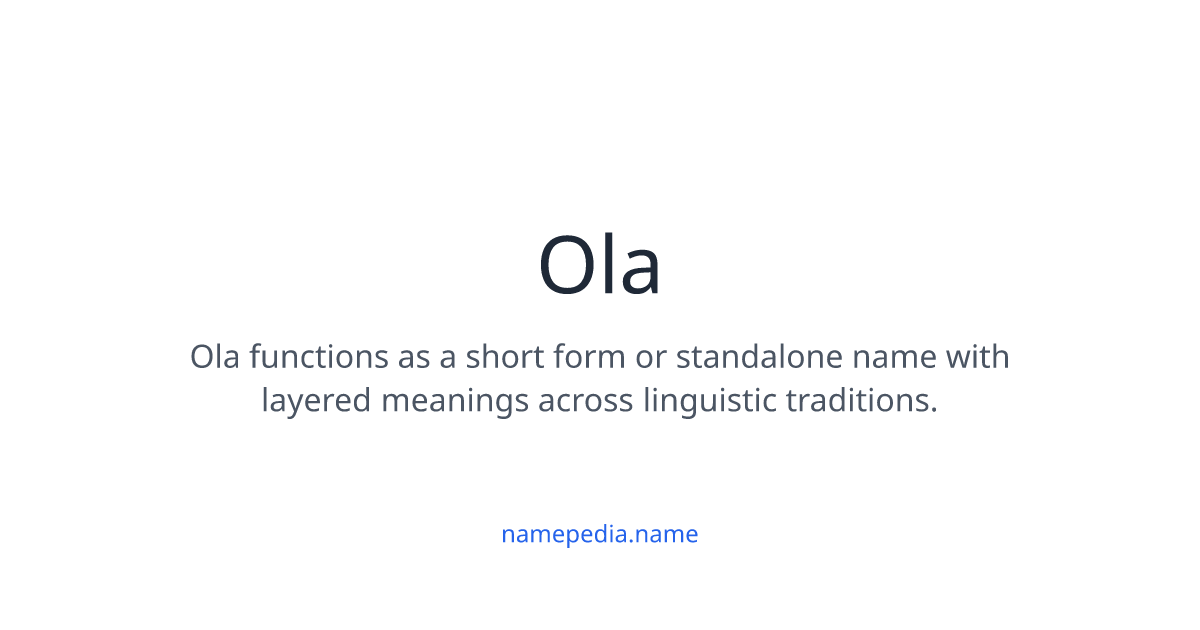 Ola

Ola functions as a short form or standalone name with layered meanings across linguistic traditions.

namepedia.name